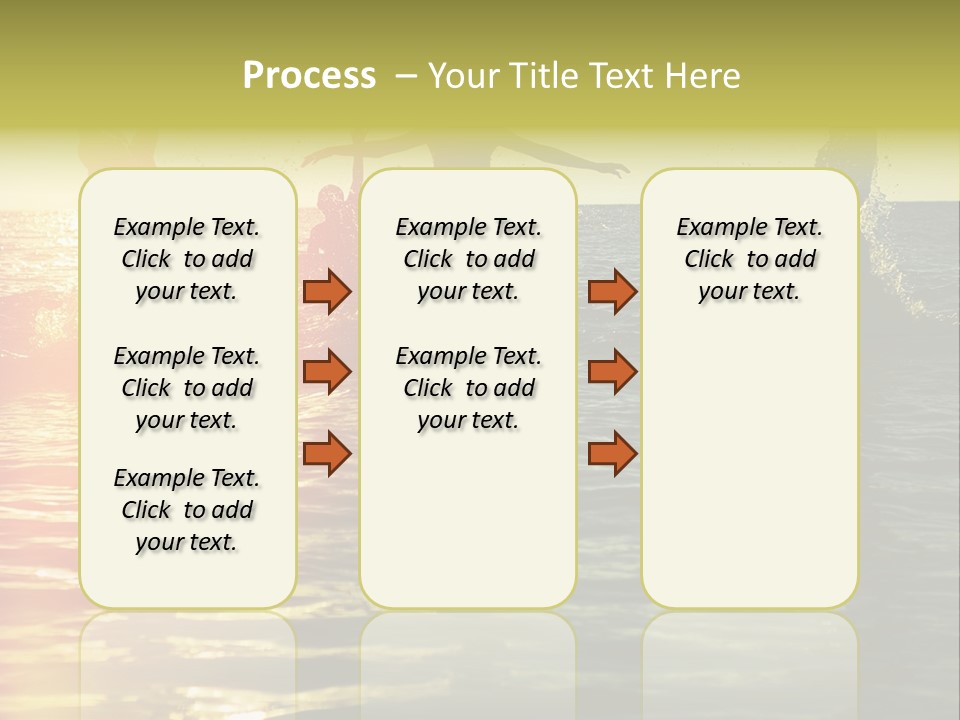 Process – Your Title Text Here

Example Text. Click to add your text.

Example Text. Click to add your text.

Example Text. Click to add your text.

Example Text. Click to add your text.

Example Text. Click to add your text.

Example Text. Click to add your text.